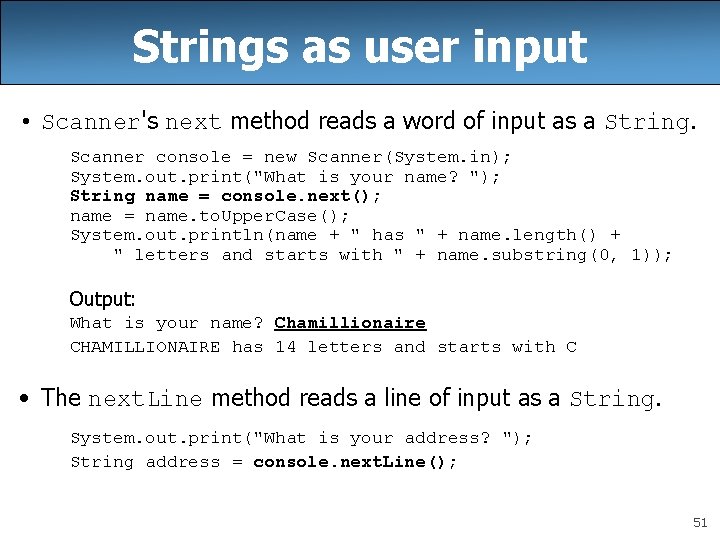 Strings as user input

• Scanner's next method reads a word of input as a String.

Scanner console = new Scanner(System.in);
System.out.print("What is your name? ");
String name = console.next();
name = name.toUpperCase();
System.out.println(name + " has " + name.length() +
    " letters and starts with " + name.substring(0, 1));

Output:
What is your name? Chamillionaire
CHAMILLIONAIRE has 14 letters and starts with C

• The nextLine method reads a line of input as a String.

System.out.print("What is your address? ");
String address = console.nextLine();

51